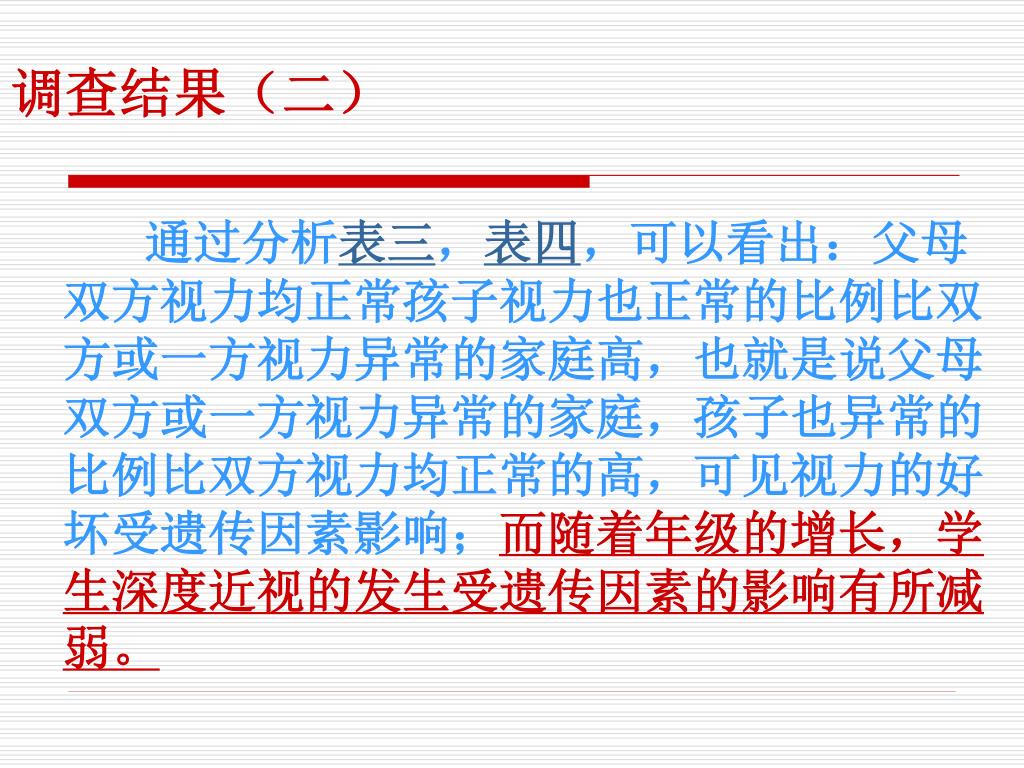 调查结果（二）

通过分析表三，表四，可以看出：父母双方视力均正常孩子视力也正常的比例比双方或一方视力异常的家庭高，也就是说父母双方或一方视力异常的家庭，孩子也异常的比例比双方视力均正常的高，可见视力的好坏受遗传因素影响；而随着年级的增长，学生深度近视的发生受遗传因素的影响有所减弱。